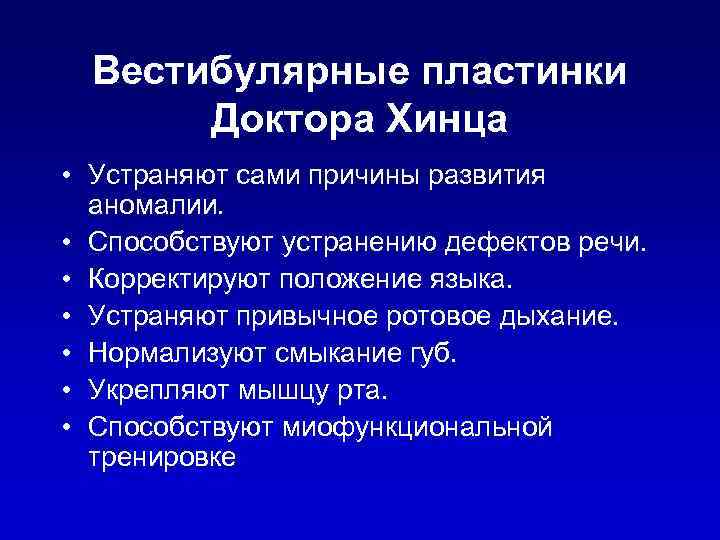 Вестибулярные пластинки Доктора Хинца

• Устраняют сами причины развития аномалии.
• Способствуют устранению дефектов речи.
• Корректируют положение языка.
• Устраняют привычное ротовое дыхание.
• Нормализуют смыкание губ.
• Укрепляют мышцу рта.
• Способствуют миофункциональной тренировке